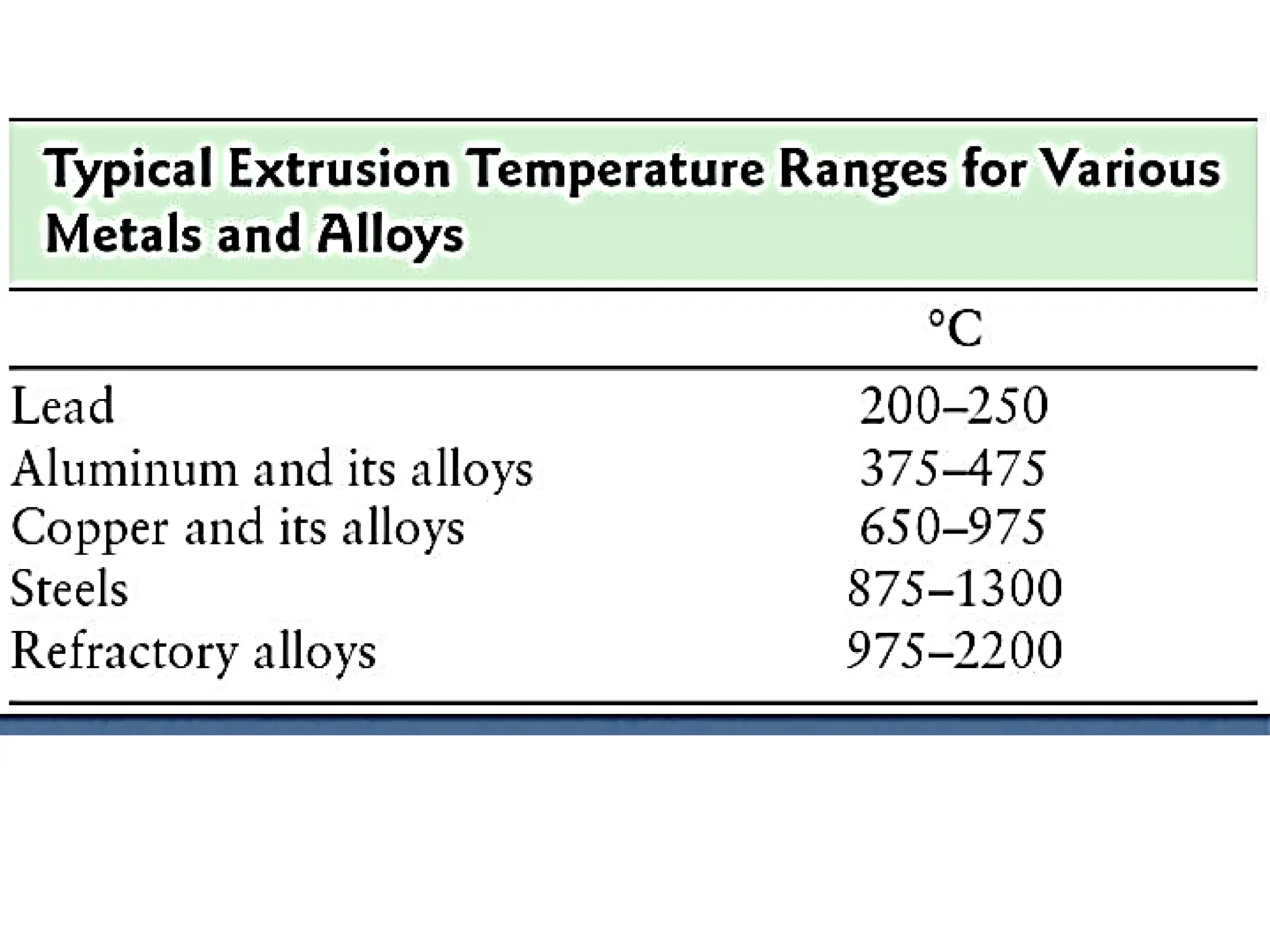 Typical Extrusion Temperature Ranges for Various Metals and Alloys

| | °C |
|---|---|
| Lead | 200–250 |
| Aluminum and its alloys | 375–475 |
| Copper and its alloys | 650–975 |
| Steels | 875–1300 |
| Refractory alloys | 975–2200 |